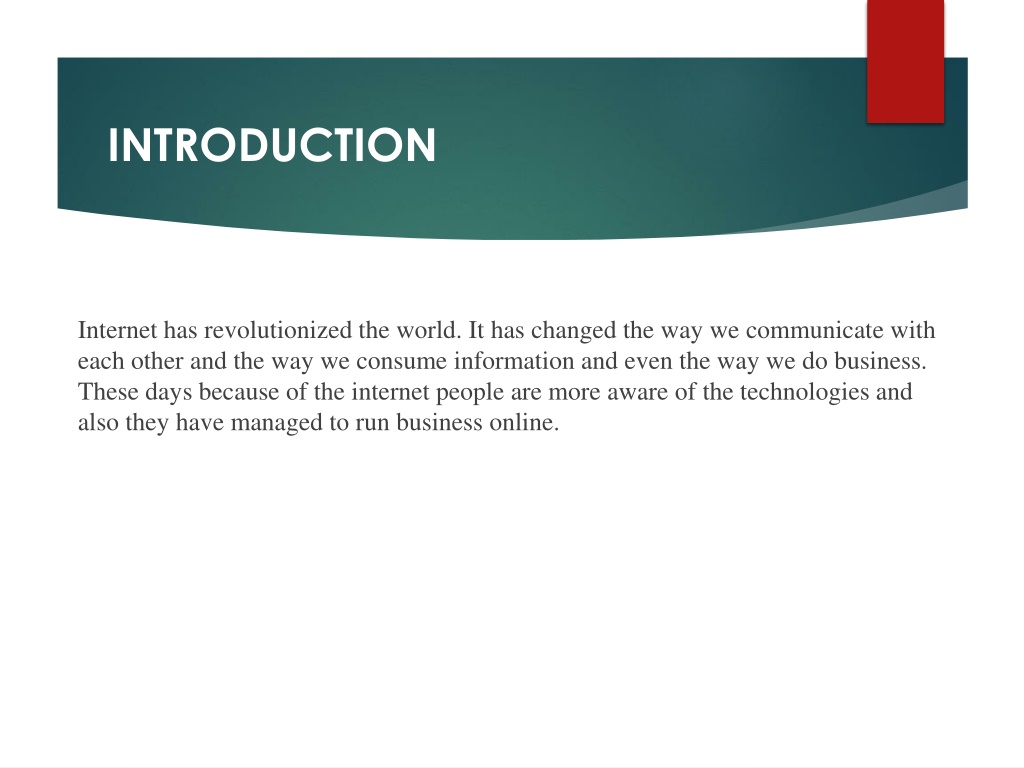 INTRODUCTION

Internet has revolutionized the world. It has changed the way we communicate with each other and the way we consume information and even the way we do business. These days because of the internet people are more aware of the technologies and also they have managed to run business online.